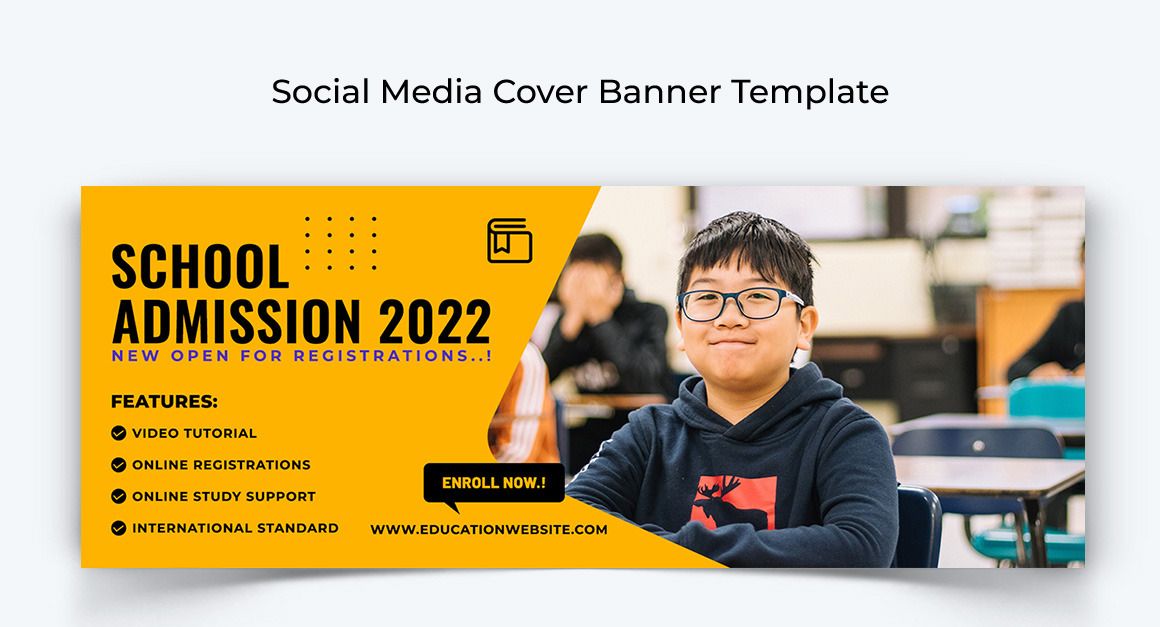 Social Media Cover Banner Template

SCHOOL ADMISSION 2022
NEW OPEN FOR REGISTRATIONS..!

FEATURES:
VIDEO TUTORIAL
ONLINE REGISTRATIONS
ONLINE STUDY SUPPORT
INTERNATIONAL STANDARD

ENROLL NOW.!
WWW.EDUCATIONWEBSITE.COM